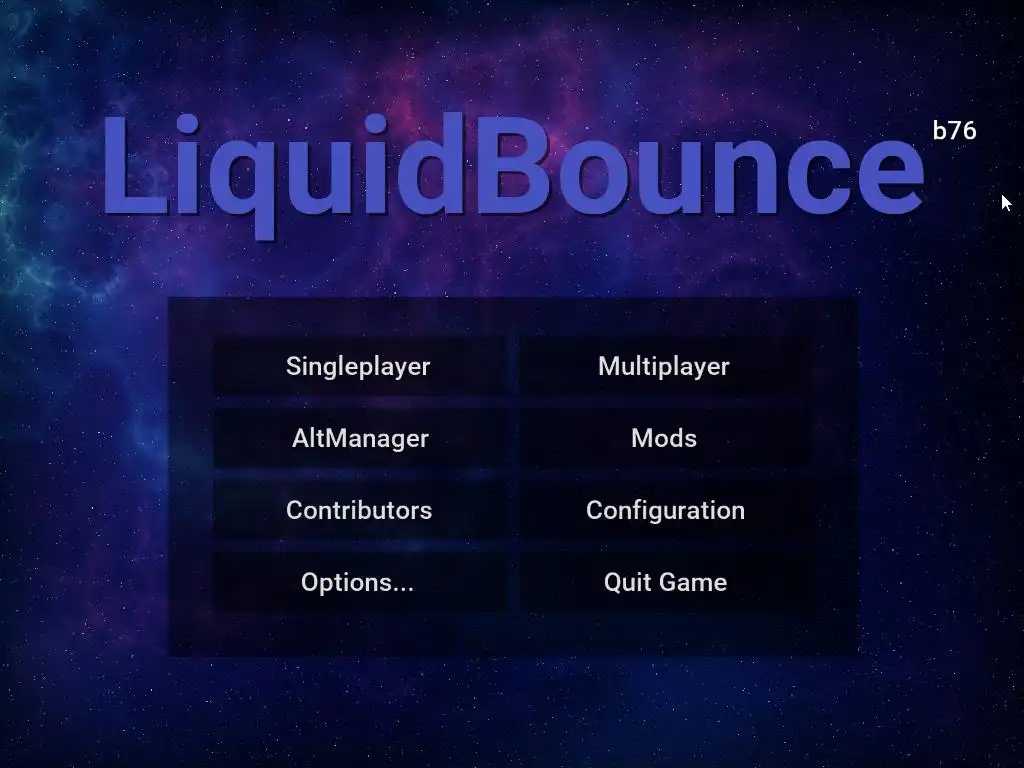 LiquidBounce b76

Singleplayer
Multiplayer
AltManager
Mods
Contributors
Configuration
Options...
Quit Game